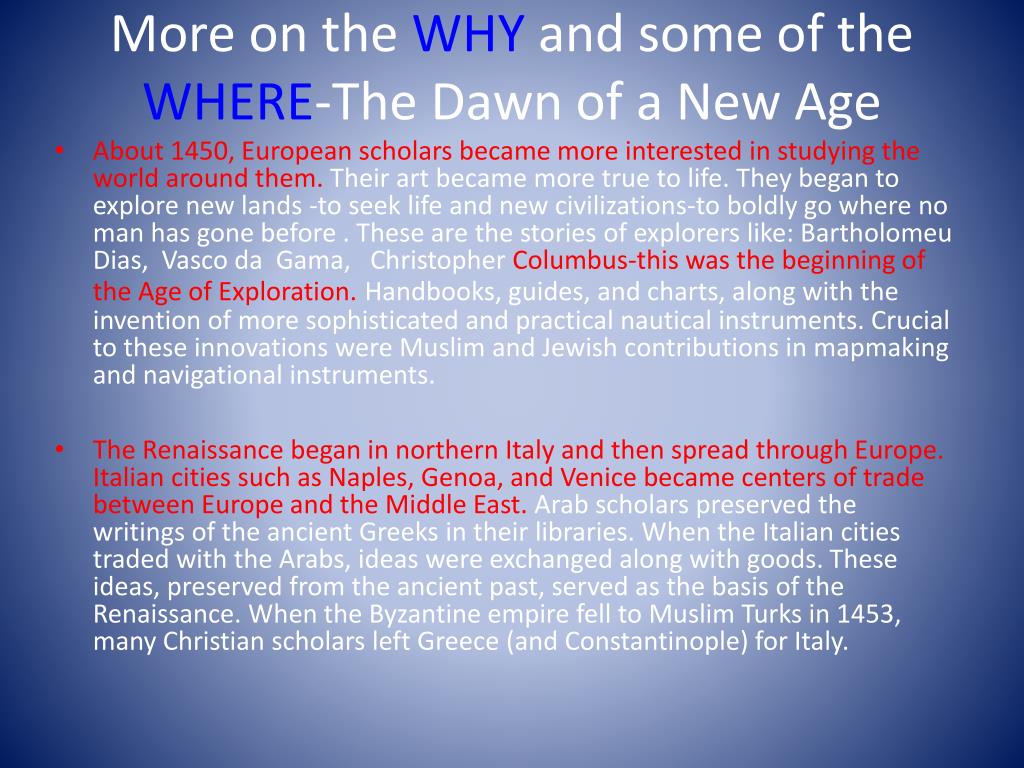 More on the WHY and some of the WHERE-The Dawn of a New Age

• About 1450, European scholars became more interested in studying the world around them. Their art became more true to life. They began to explore new lands -to seek life and new civilizations-to boldly go where no man has gone before . These are the stories of explorers like: Bartholomeu Dias, Vasco da Gama, Christopher Columbus-this was the beginning of the Age of Exploration. Handbooks, guides, and charts, along with the invention of more sophisticated and practical nautical instruments. Crucial to these innovations were Muslim and Jewish contributions in mapmaking and navigational instruments.

• The Renaissance began in northern Italy and then spread through Europe. Italian cities such as Naples, Genoa, and Venice became centers of trade between Europe and the Middle East. Arab scholars preserved the writings of the ancient Greeks in their libraries. When the Italian cities traded with the Arabs, ideas were exchanged along with goods. These ideas, preserved from the ancient past, served as the basis of the Renaissance. When the Byzantine empire fell to Muslim Turks in 1453, many Christian scholars left Greece (and Constantinople) for Italy.